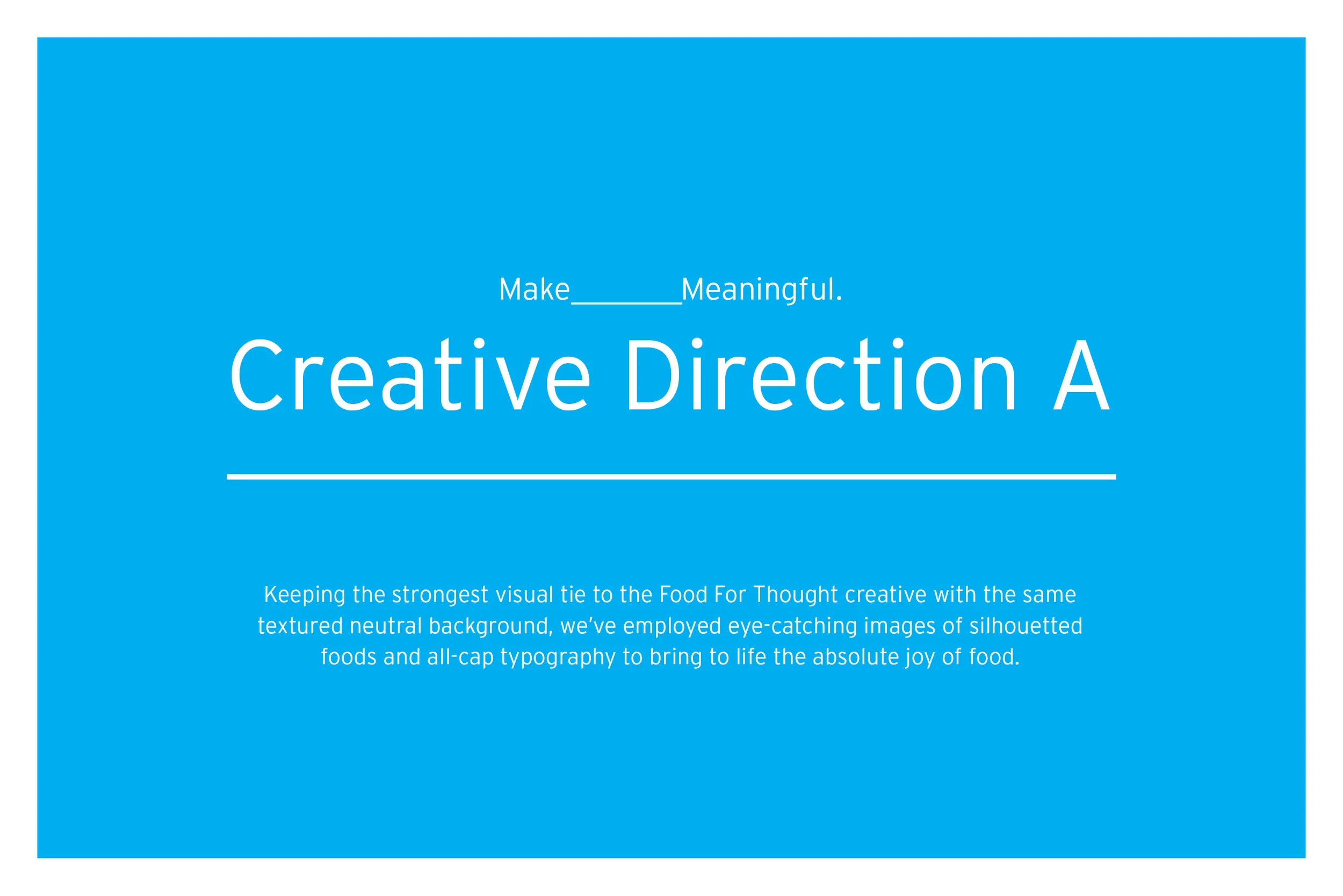 Make________Meaningful.

Creative Direction A

Keeping the strongest visual tie to the Food For Thought creative with the same textured neutral background, we've employed eye-catching images of silhouetted foods and all-cap typography to bring to life the absolute joy of food.